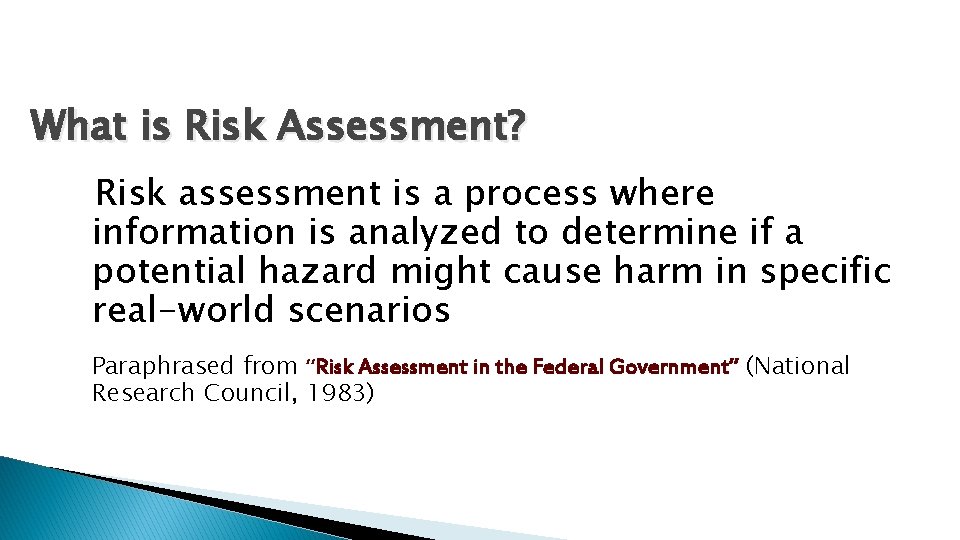 What is Risk Assessment?

Risk assessment is a process where information is analyzed to determine if a potential hazard might cause harm in specific real-world scenarios

Paraphrased from "Risk Assessment in the Federal Government" (National Research Council, 1983)